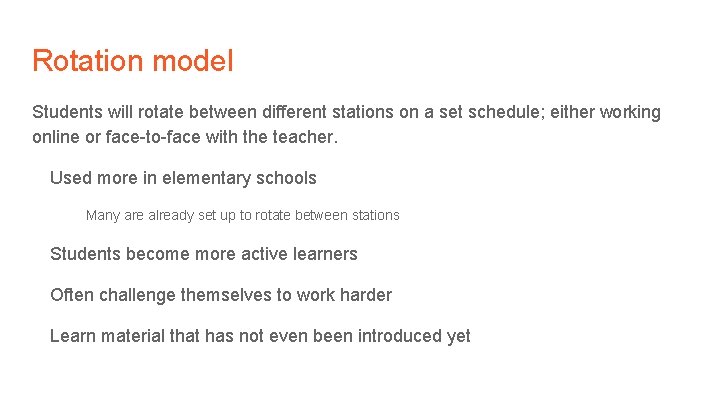 Rotation model

Students will rotate between different stations on a set schedule; either working online or face-to-face with the teacher.

Used more in elementary schools

Many are already set up to rotate between stations

Students become more active learners

Often challenge themselves to work harder

Learn material that has not even been introduced yet